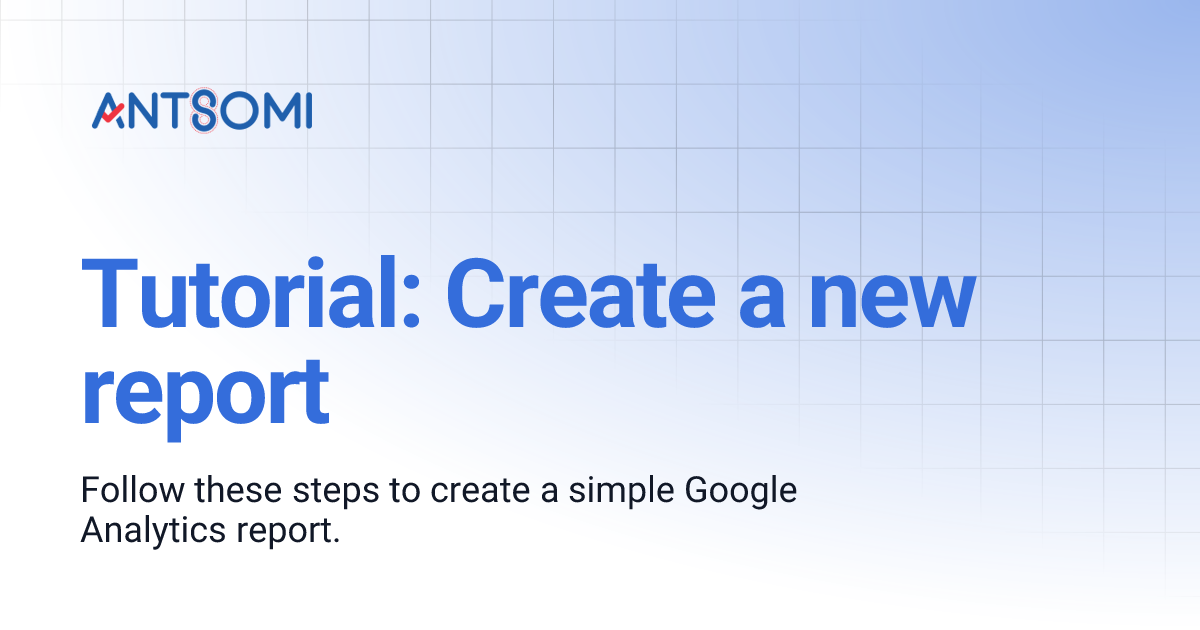 ANTSOMI

Tutorial: Create a new report

Follow these steps to create a simple Google Analytics report.